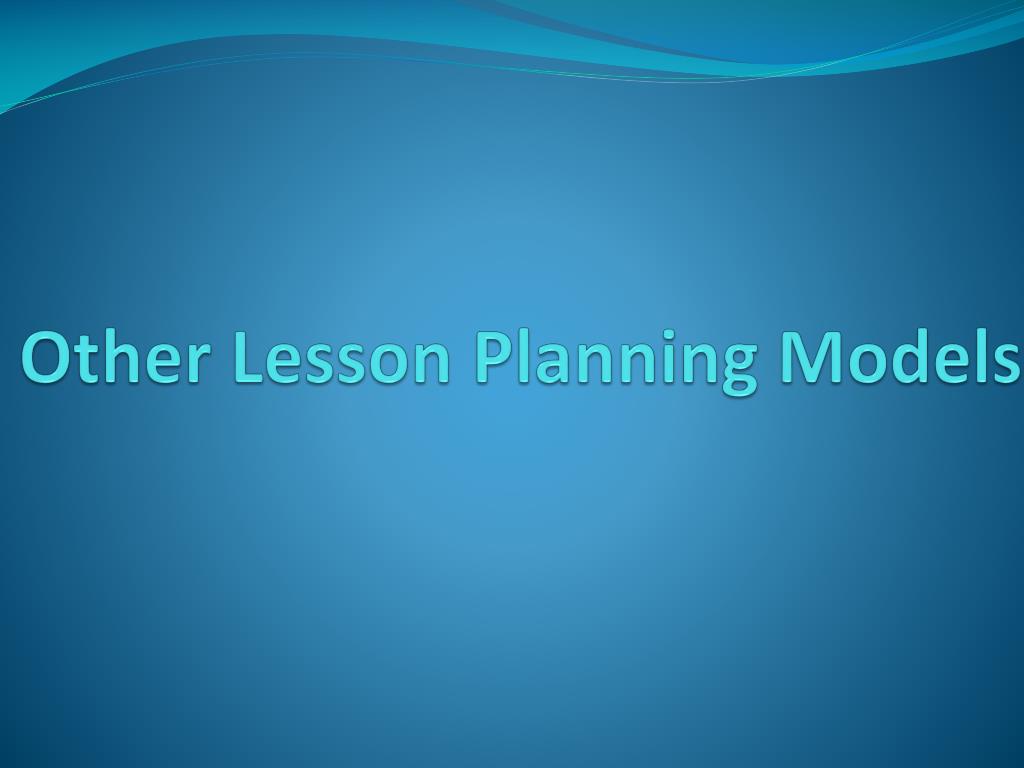 Other Lesson Planning Models